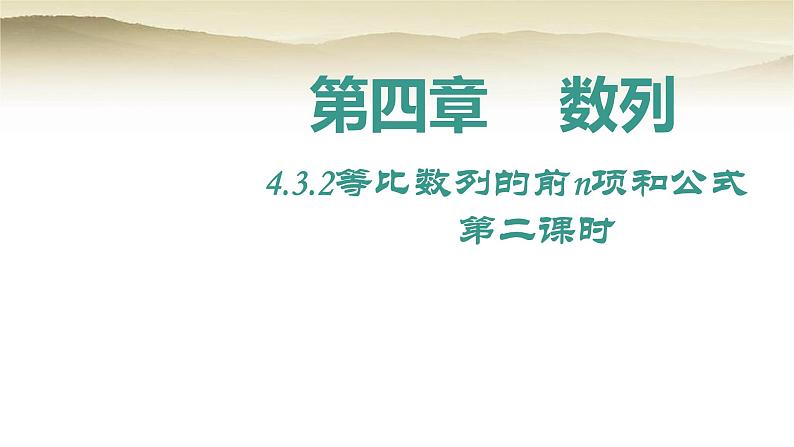 第四章　数列

4.3.2等比数列的前$n$项和公式
第二课时